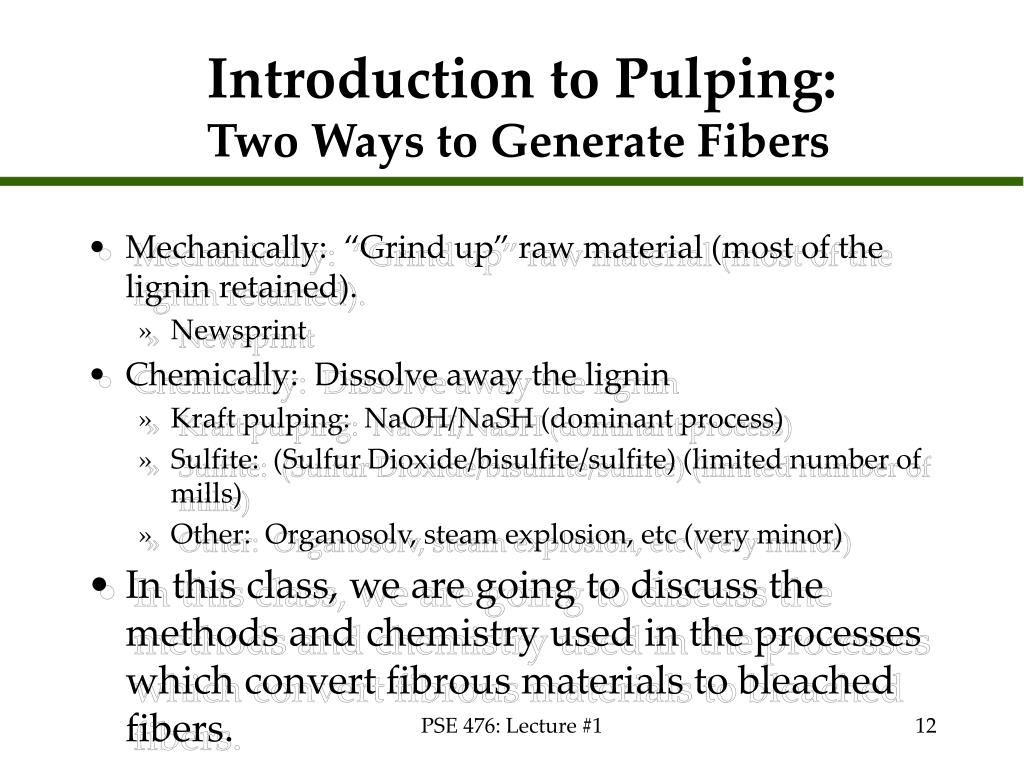 Introduction to Pulping:
Two Ways to Generate Fibers

• Mechanically: "Grind up" raw material (most of the lignin retained).
» Newsprint
• Chemically: Dissolve away the lignin
» Kraft pulping: NaOH/NaSH (dominant process)
» Sulfite: (Sulfur Dioxide/bisulfite/sulfite) (limited number of mills)
» Other: Organosolv, steam explosion, etc (very minor)
• In this class, we are going to discuss the methods and chemistry used in the processes which convert fibrous materials to bleached fibers.

PSE 476: Lecture #1

12